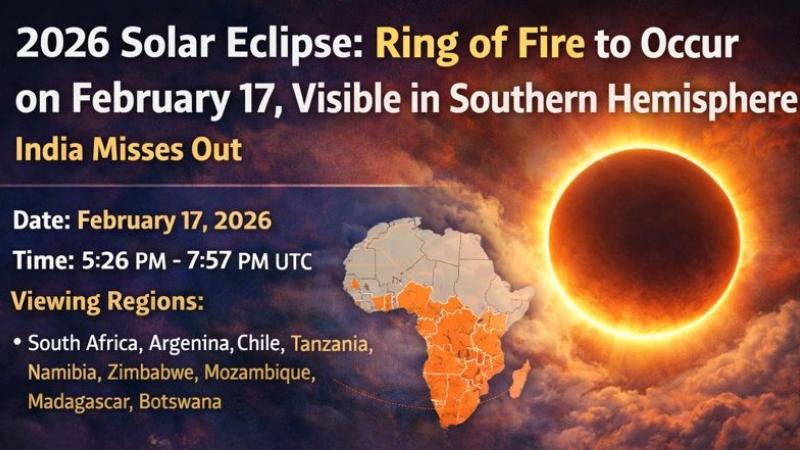 2026 Solar Eclipse: Ring of Fire to Occur on February 17, Visible in Southern Hemisphere

India Misses Out

Date: February 17, 2026

Time: 5:26 PM - 7:57 PM UTC

Viewing Regions:

• South Africa, Argenina, Chile, Tanzania, Namibia, Zimbabwe, Mozambique, Madagascar, Botswana